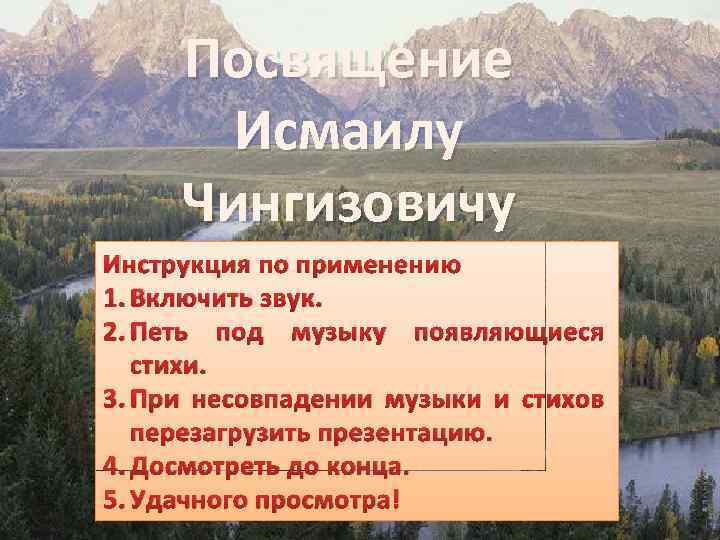 Посвящение Исмаилу Чингизовичу

Инструкция по применению
1. Включить звук.
2. Петь под музыку появляющиеся стихи.
3. При несовпадении музыки и стихов перезагрузить презентацию.
4. Досмотреть до конца.
5. Удачного просмотра!